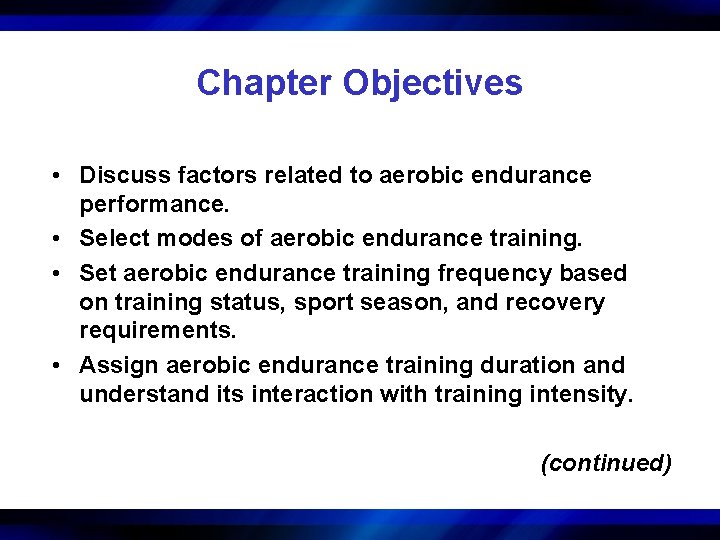 Chapter Objectives

• Discuss factors related to aerobic endurance performance.
• Select modes of aerobic endurance training.
• Set aerobic endurance training frequency based on training status, sport season, and recovery requirements.
• Assign aerobic endurance training duration and understand its interaction with training intensity.

(continued)